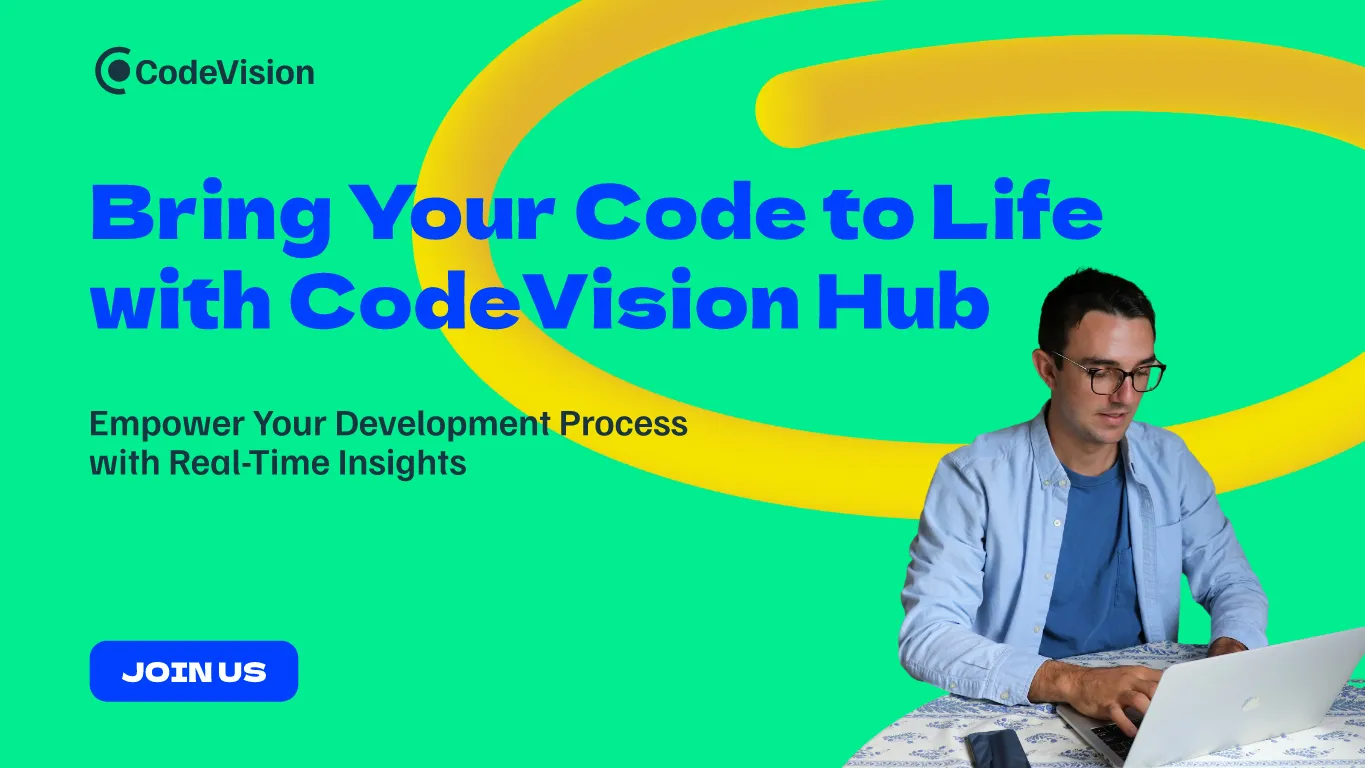 CodeVision

Bring Your Code to Life with CodeVision Hub

Empower Your Development Process with Real-Time Insights

JOIN US